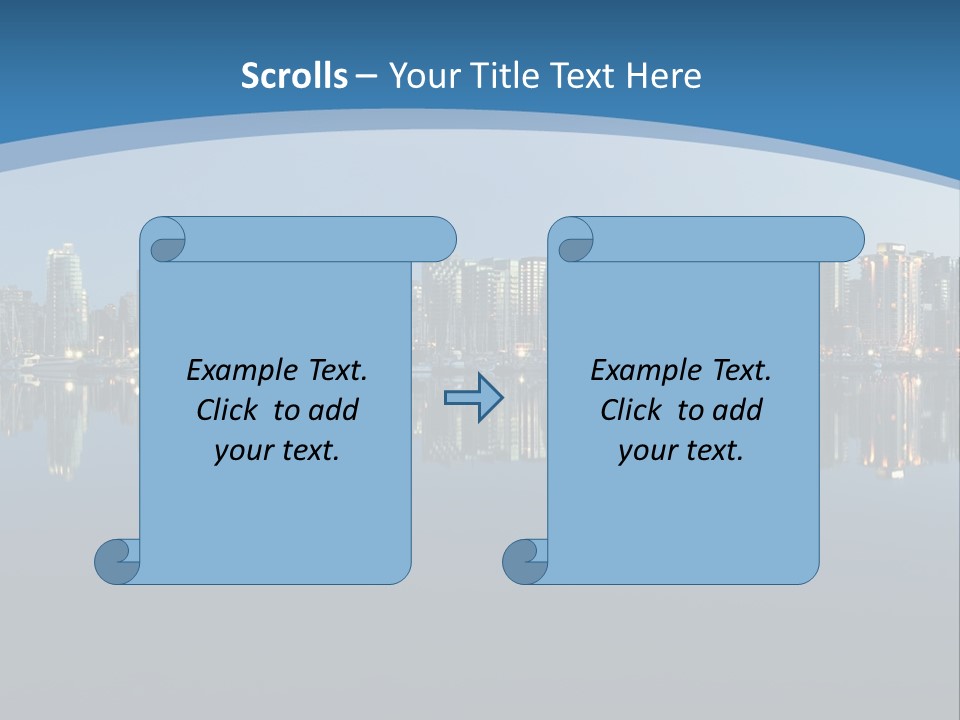 Scrolls – Your Title Text Here

Example Text. Click to add your text.

Example Text. Click to add your text.